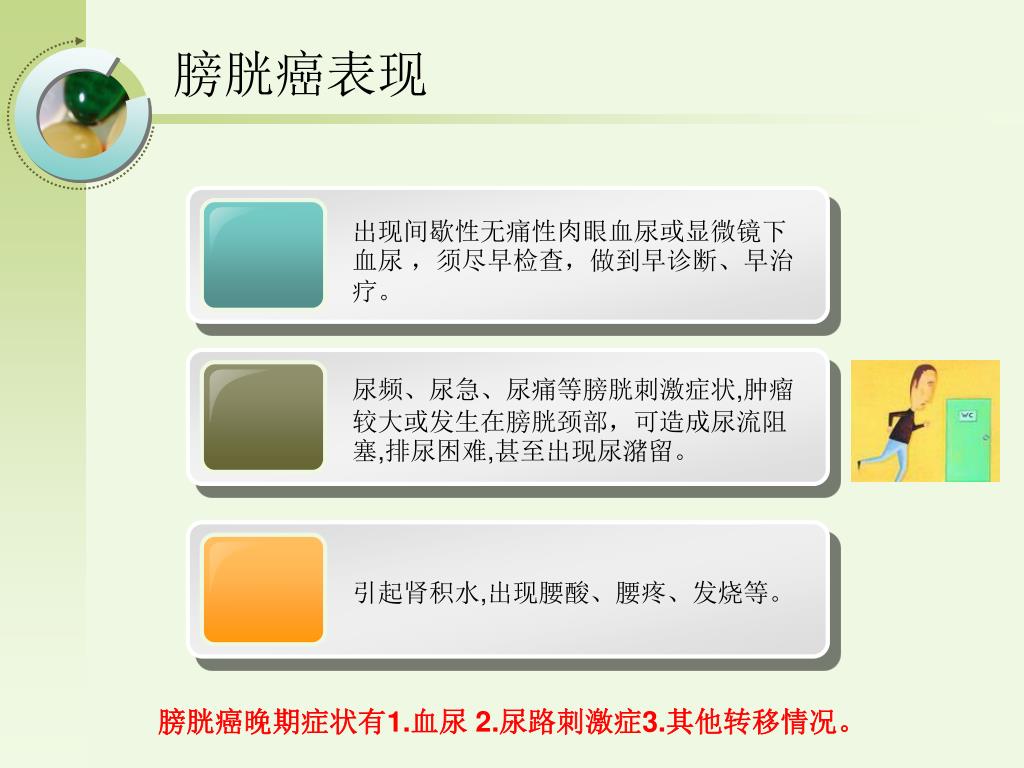 膀胱癌表现

出现间歇性无痛性肉眼血尿或显微镜下血尿 ，须尽早检查，做到早诊断、早治疗。

尿频、尿急、尿痛等膀胱刺激症状,肿瘤较大或发生在膀胱颈部，可造成尿流阻塞,排尿困难,甚至出现尿潴留。

WC

引起肾积水,出现腰酸、腰疼、发烧等。

膀胱癌晚期症状有1.血尿 2.尿路刺激症3.其他转移情况。